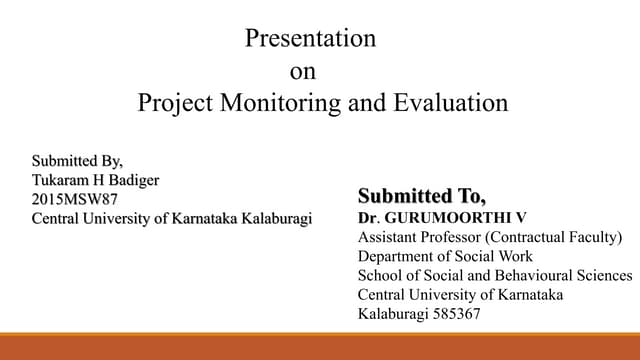 Presentation
on
Project Monitoring and Evaluation

Submitted By,
Tukaram H Badiger
2015MSW87
Central University of Karnataka Kalaburagi

Submitted To,
Dr. GURUMOORTHI V
Assistant Professor (Contractual Faculty)
Department of Social Work
School of Social and Behavioural Sciences
Central University of Karnataka
Kalaburagi 585367